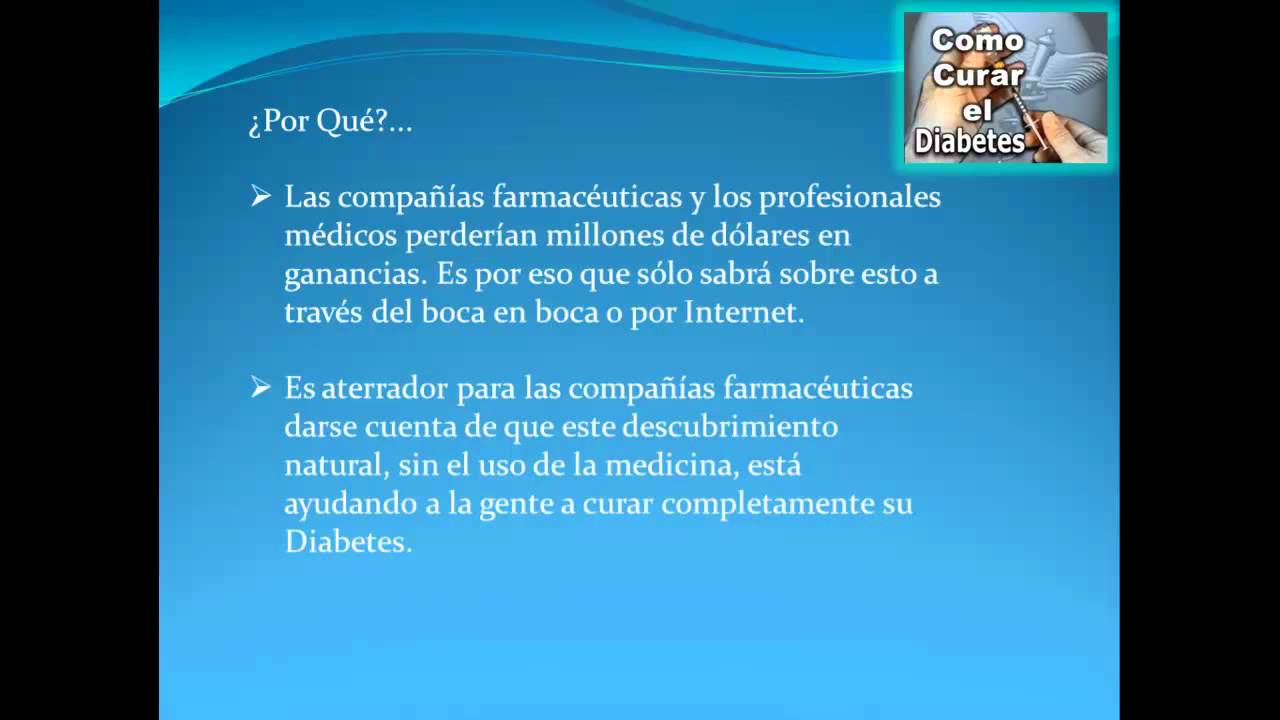 Como Curar el Diabetes

¿Por Qué?...

➢ Las compañías farmacéuticas y los profesionales médicos perderían millones de dólares en ganancias. Es por eso que sólo sabrá sobre esto a través del boca en boca o por Internet.

➢ Es aterrador para las compañías farmacéuticas darse cuenta de que este descubrimiento natural, sin el uso de la medicina, está ayudando a la gente a curar completamente su Diabetes.